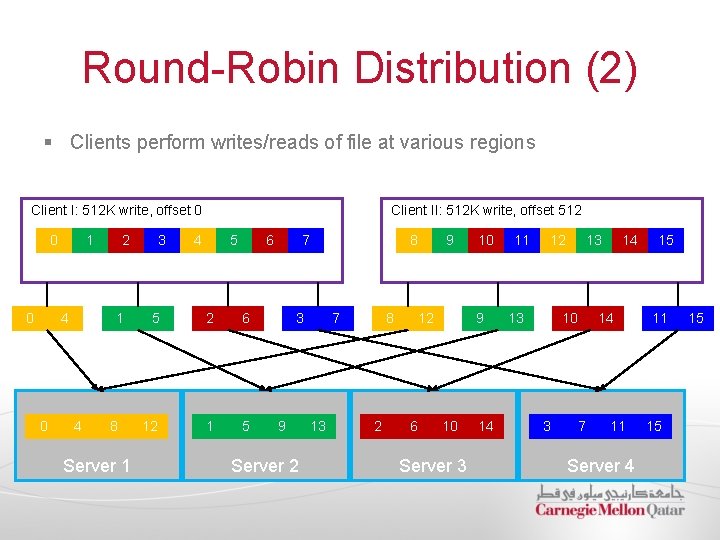 Round-Robin Distribution (2)

▪ Clients perform writes/reads of file at various regions

Client I: 512K write, offset 0

0 1 2 3 4 5 6 7

Client II: 512K write, offset 512

8 9 10 11 12 13 14 15

0 4
1 5
2 6
3 7
8 12
9 13
10 14
11 15

0 4 8 12
Server 1

1 5 9 13
Server 2

2 6 10 14
Server 3

3 7 11 15
Server 4

جامعة كارنيجي ميلون في قطر
Carnegie Mellon Qatar